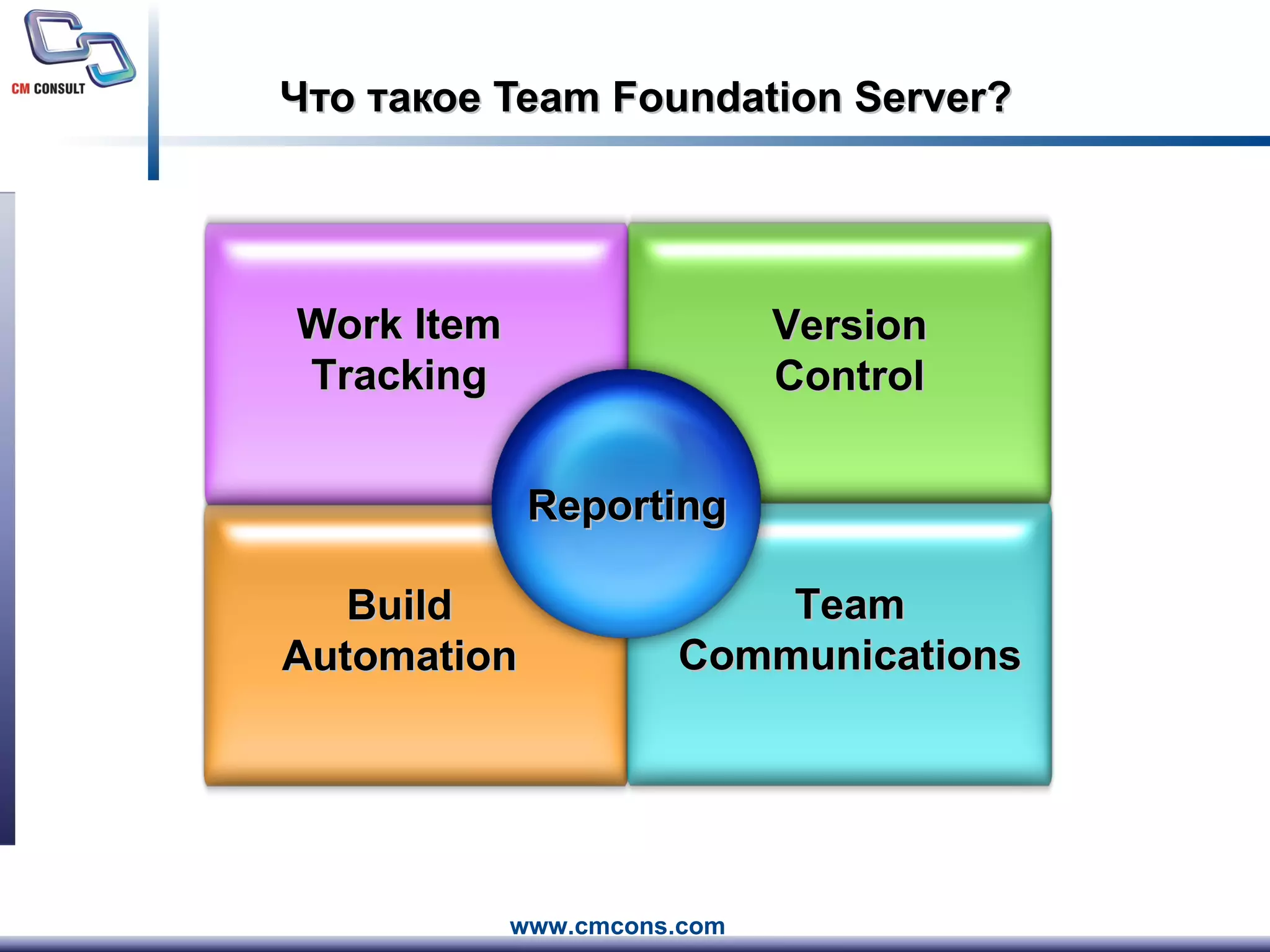 CM CONSULT

Что такое Team Foundation Server?

Work Item Tracking

Version Control

Reporting

Build Automation

Team Communications

www.cmcons.com